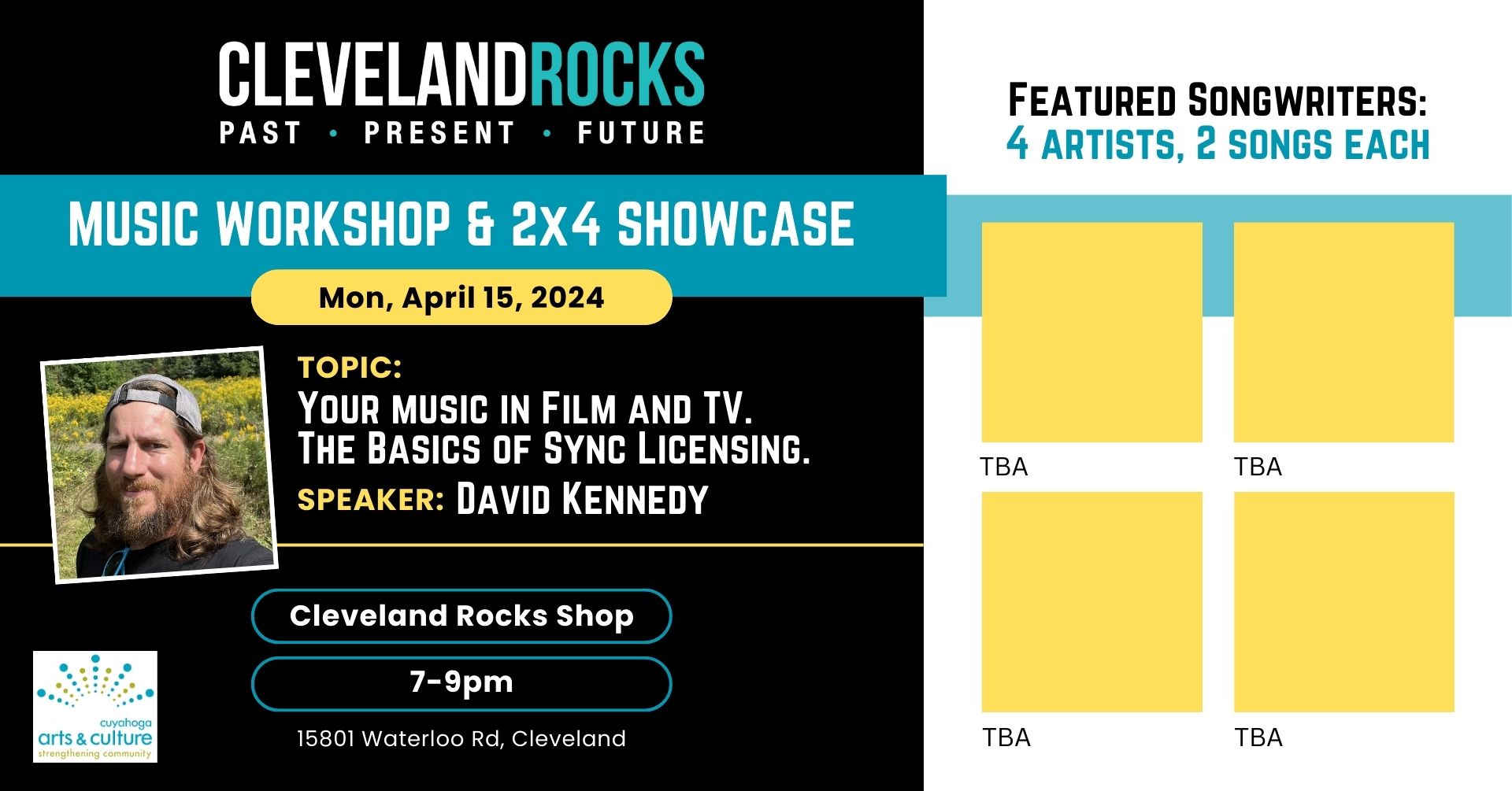 CLEVELANDROCKS
PAST • PRESENT • FUTURE

MUSIC WORKSHOP & 2x4 SHOWCASE

Mon, April 15, 2024

TOPIC:
YOUR MUSIC IN FILM AND TV. THE BASICS OF SYNC LICENSING.
SPEAKER: DAVID KENNEDY

Cleveland Rocks Shop

7-9pm

15801 Waterloo Rd, Cleveland

cuyahoga arts & culture strengthening community

FEATURED SONGWRITERS:
4 ARTISTS, 2 SONGS EACH

TBA

TBA

TBA

TBA